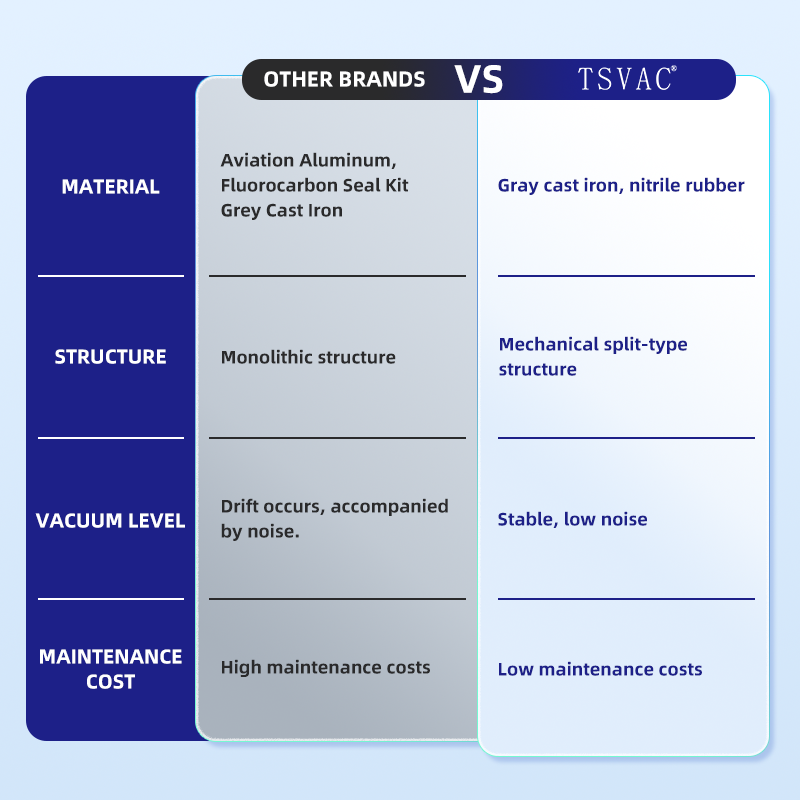 |  | OTHER BRANDS | VS TSVAC® |
|---|---|---|
| MATERIAL | Aviation Aluminum, Fluorocarbon Seal Kit Grey Cast Iron | Gray cast iron, nitrile rubber |
| STRUCTURE | Monolithic structure | Mechanical split-type structure |
| VACUUM LEVEL | Drift occurs, accompanied by noise. | Stable, low noise |
| MAINTENANCE COST | High maintenance costs | Low maintenance costs |